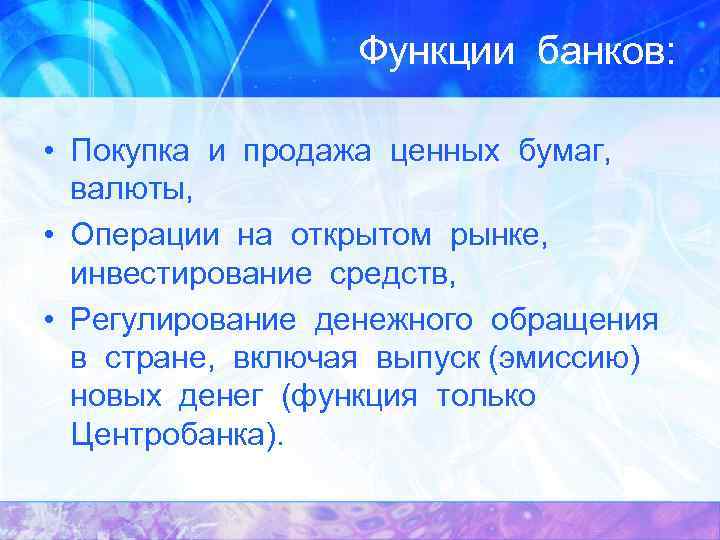 Функции банков:

• Покупка и продажа ценных бумаг, валюты,
• Операции на открытом рынке, инвестирование средств,
• Регулирование денежного обращения в стране, включая выпуск (эмиссию) новых денег (функция только Центробанка).